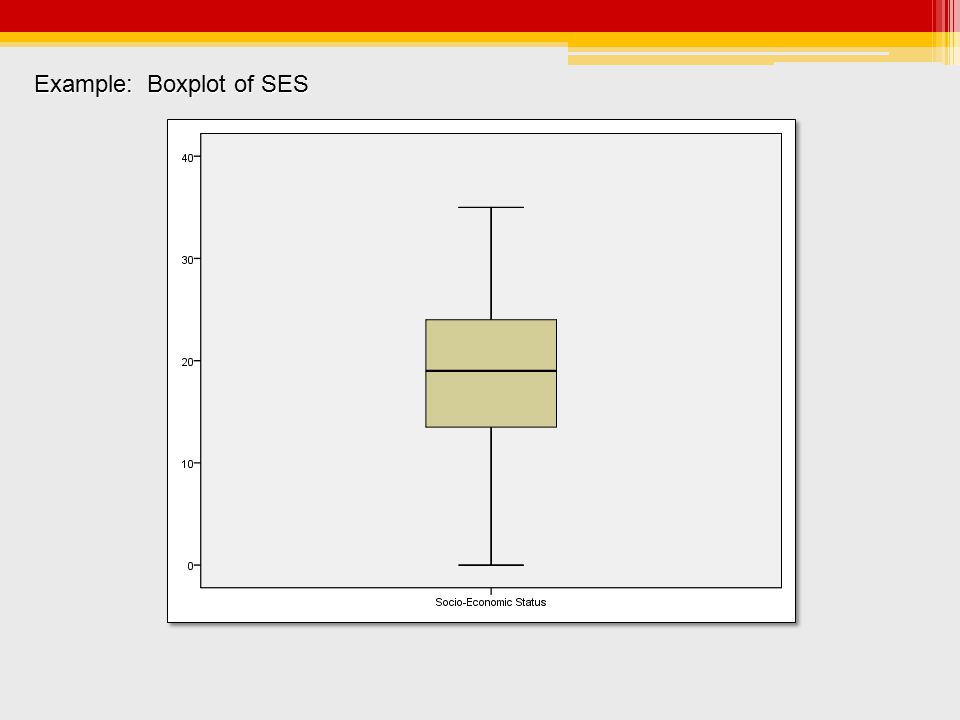 Example: Boxplot of SES

40
30
20
10
0

Socio-Economic Status